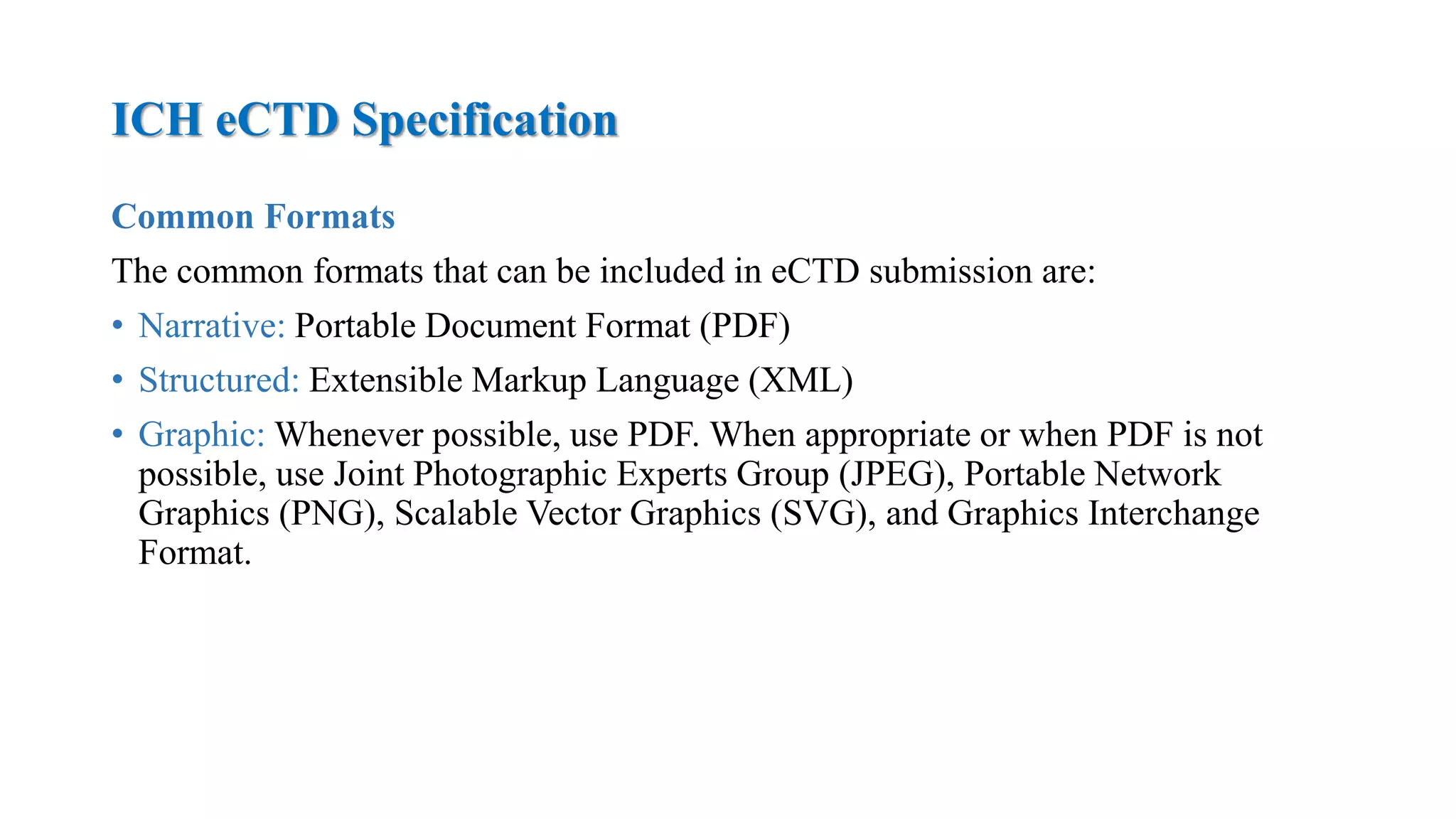 ICH eCTD Specification

Common Formats

The common formats that can be included in eCTD submission are:

• Narrative: Portable Document Format (PDF)
• Structured: Extensible Markup Language (XML)
• Graphic: Whenever possible, use PDF. When appropriate or when PDF is not possible, use Joint Photographic Experts Group (JPEG), Portable Network Graphics (PNG), Scalable Vector Graphics (SVG), and Graphics Interchange Format.